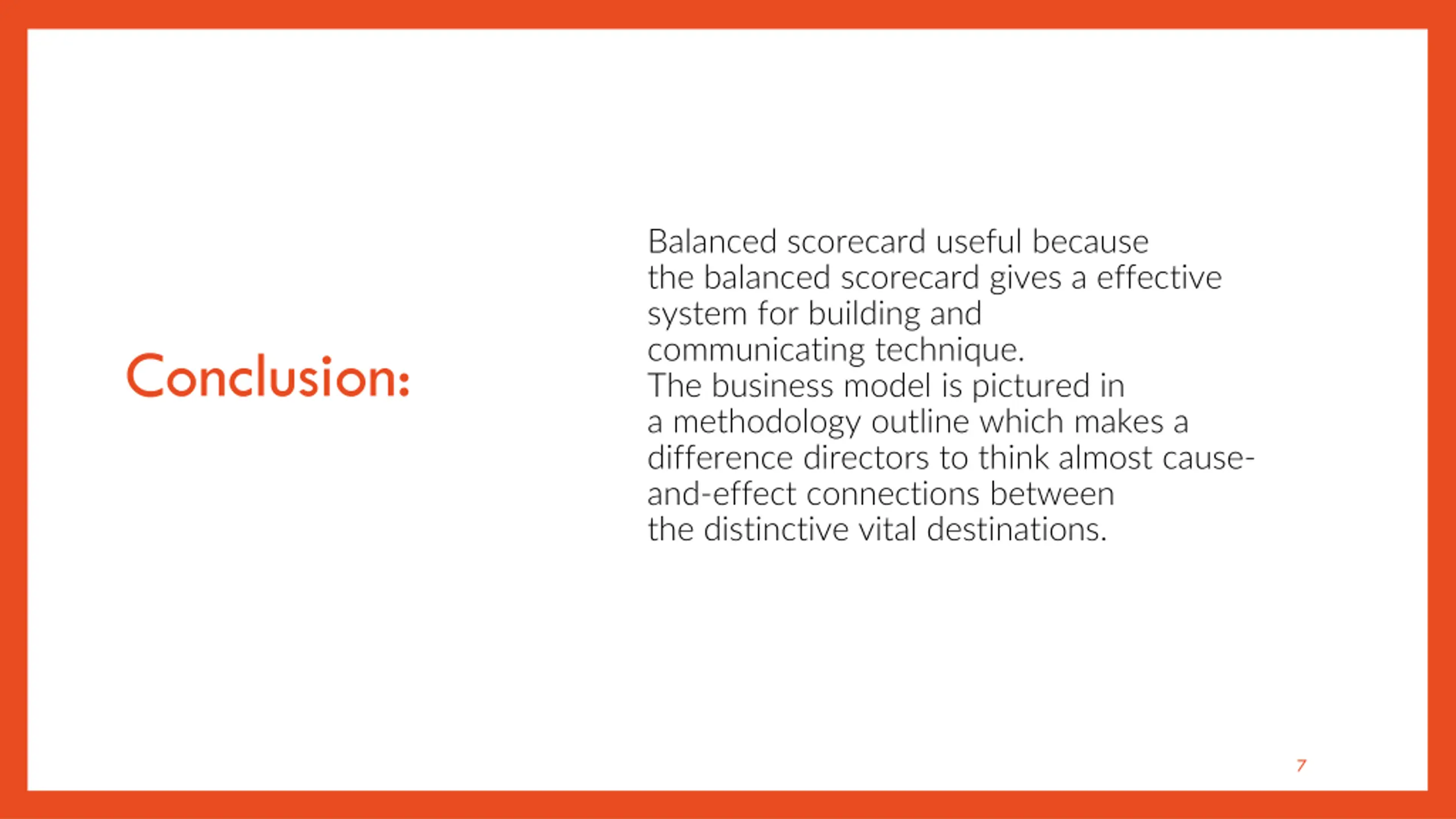 Conclusion:

Balanced scorecard useful because the balanced scorecard gives a effective system for building and communicating technique.
The business model is pictured in a methodology outline which makes a difference directors to think almost cause-and-effect connections between the distinctive vital destinations.

7